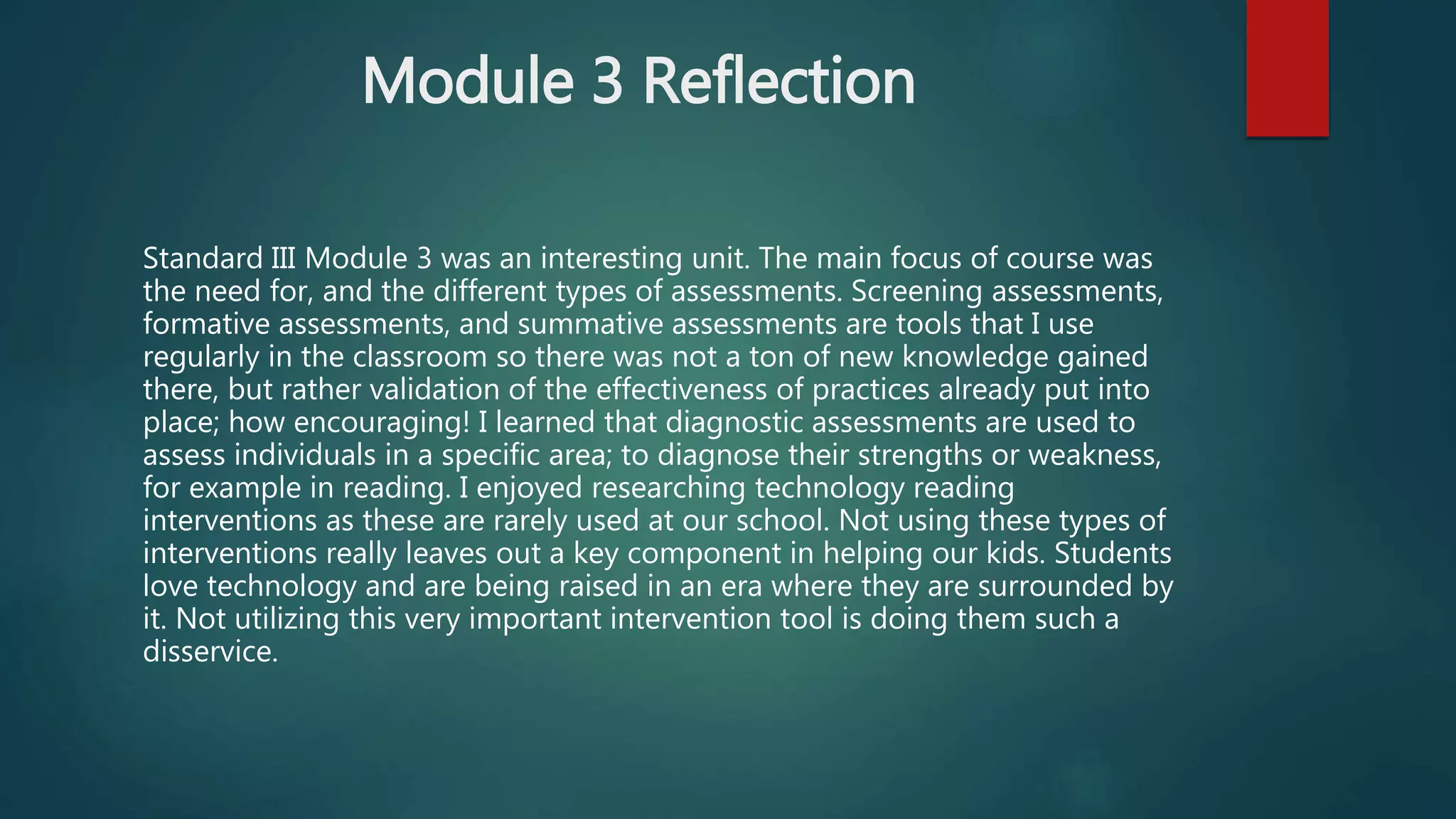 Module 3 Reflection

Standard III Module 3 was an interesting unit. The main focus of course was the need for, and the different types of assessments. Screening assessments, formative assessments, and summative assessments are tools that I use regularly in the classroom so there was not a ton of new knowledge gained there, but rather validation of the effectiveness of practices already put into place; how encouraging! I learned that diagnostic assessments are used to assess individuals in a specific area; to diagnose their strengths or weakness, for example in reading. I enjoyed researching technology reading interventions as these are rarely used at our school. Not using these types of interventions really leaves out a key component in helping our kids. Students love technology and are being raised in an era where they are surrounded by it. Not utilizing this very important intervention tool is doing them such a disservice.